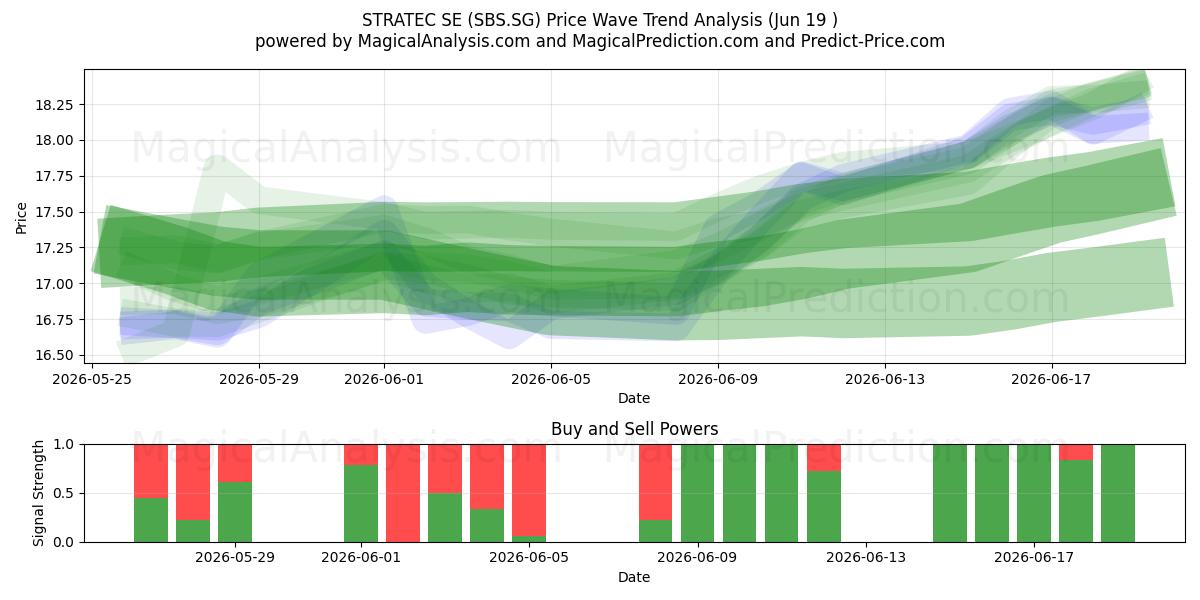 STRATEC SE (SBS.SG) Price Wave Trend Analysis (Jun 19 )
powered by MagicalAnalysis.com and MagicalPrediction.com and Predict-Price.com

MagicalAnalysis.com MagicalPrediction.com
MagicalAnalysis.com MagicalPrediction.com

Price
18.25
18.00
17.75
17.50
17.25
17.00
16.75
16.50

2026-05-25 2026-05-29 2026-06-01 2026-06-05 2026-06-09 2026-06-13 2026-06-17
Date

Buy and Sell Powers

MagicalAnalysis.com MagicalPrediction.com

Signal Strength
1.0
0.5
0.0

2026-05-29 2026-06-01 2026-06-05 2026-06-09 2026-06-13 2026-06-17
Date